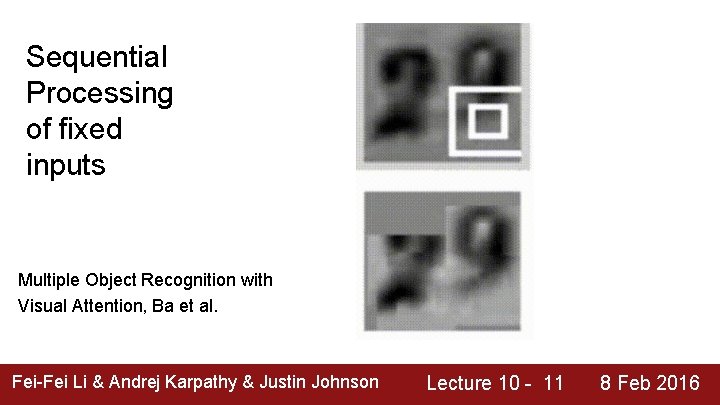 Sequential Processing of fixed inputs

Multiple Object Recognition with Visual Attention, Ba et al.

Fei-Fei Li & Andrej Karpathy & Justin Johnson    Lecture 10 - 11    8 Feb 2016